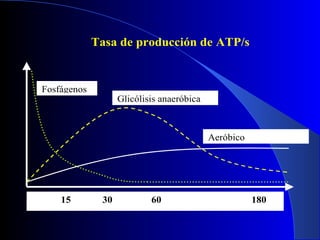 Tasa de producción de ATP/s

Fosfágenos

Glicólisis anaeróbica

Aeróbico

15 30 60 180